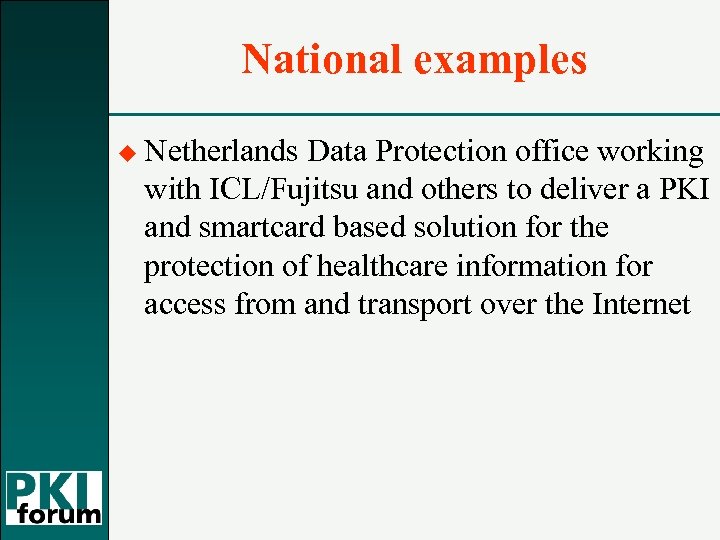 National examples

◆ Netherlands Data Protection office working with ICL/Fujitsu and others to deliver a PKI and smartcard based solution for the protection of healthcare information for access from and transport over the Internet

PKI forum